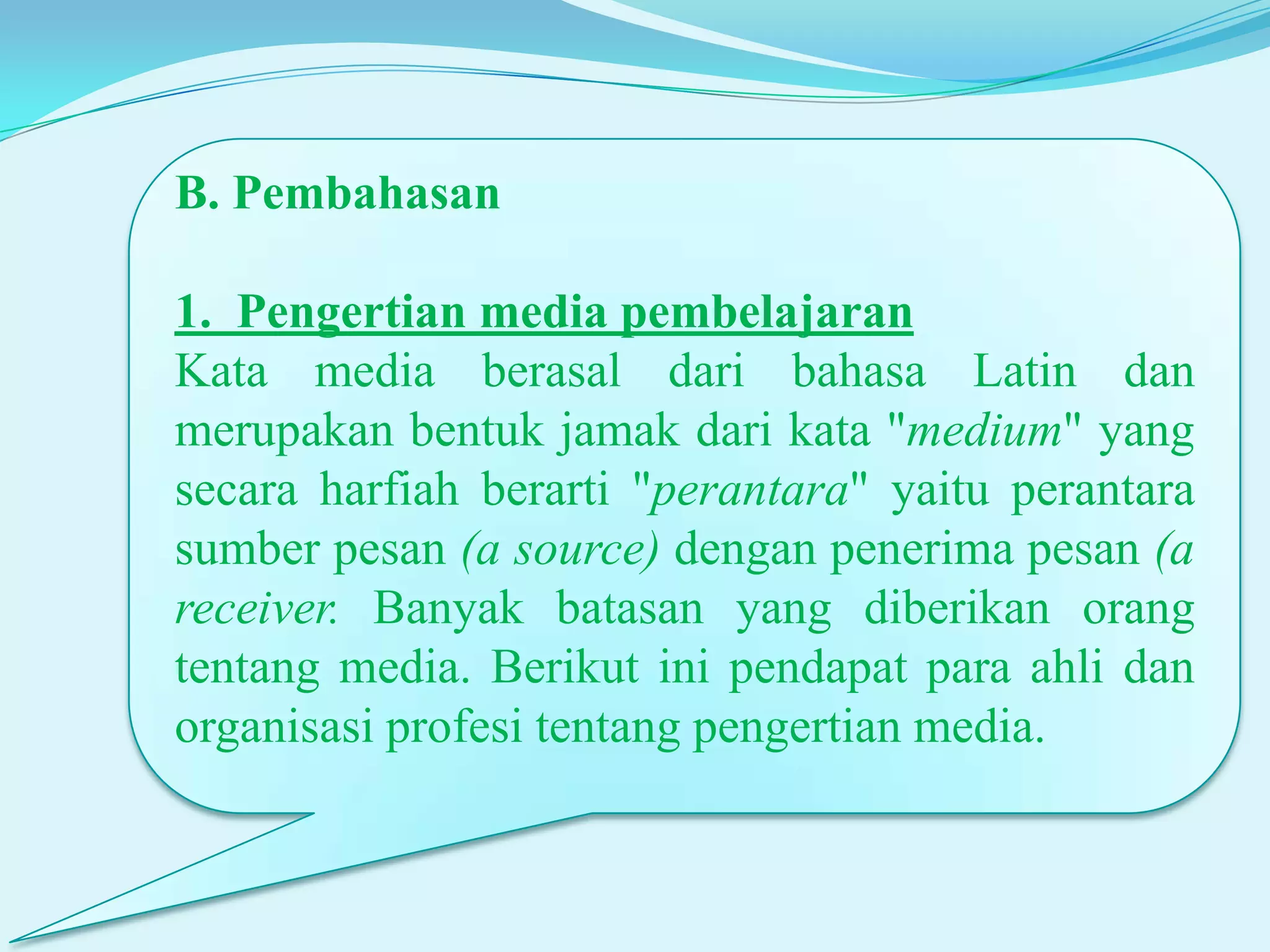 B. Pembahasan

1. Pengertian media pembelajaran
Kata media berasal dari bahasa Latin dan merupakan bentuk jamak dari kata "medium" yang secara harfiah berarti "perantara" yaitu perantara sumber pesan (a source) dengan penerima pesan (a receiver. Banyak batasan yang diberikan orang tentang media. Berikut ini pendapat para ahli dan organisasi profesi tentang pengertian media.